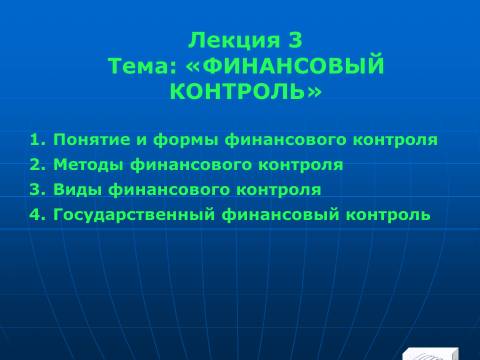 Лекция 3
Тема: «ФИНАНСОВЫЙ КОНТРОЛЬ»

1. Понятие и формы финансового контроля
2. Методы финансового контроля
3. Виды финансового контроля
4. Государственный финансовый контроль